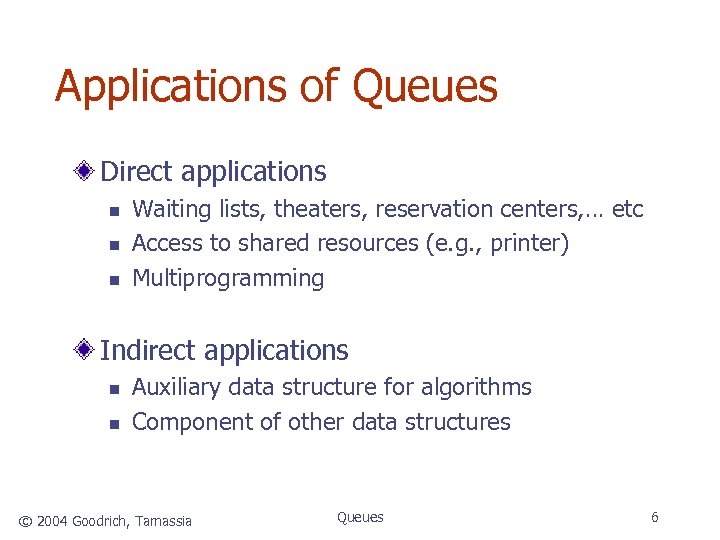 Applications of Queues

Direct applications
- Waiting lists, theaters, reservation centers,… etc
- Access to shared resources (e.g., printer)
- Multiprogramming

Indirect applications
- Auxiliary data structure for algorithms
- Component of other data structures

© 2004 Goodrich, Tamassia

Queues

6